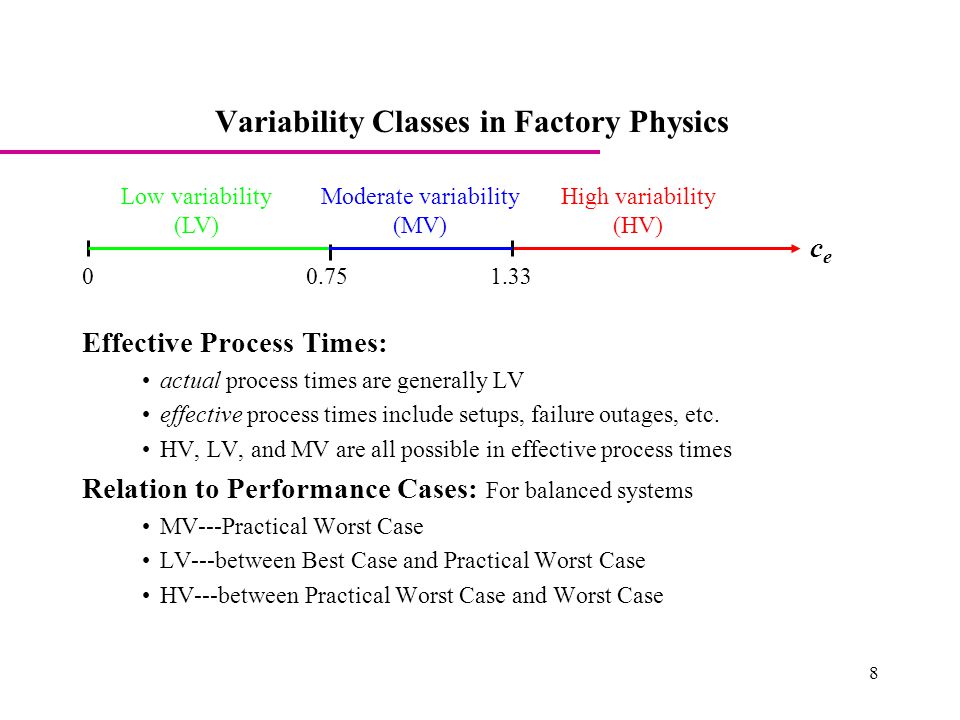 Variability Classes in Factory Physics

Low variability (LV)

Moderate variability (MV)

High variability (HV)

$c_e$

0

0.75

1.33

Effective Process Times:

• actual process times are generally LV

• effective process times include setups, failure outages, etc.

• HV, LV, and MV are all possible in effective process times

Relation to Performance Cases: For balanced systems

• MV---Practical Worst Case

• LV---between Best Case and Practical Worst Case

• HV---between Practical Worst Case and Worst Case

8